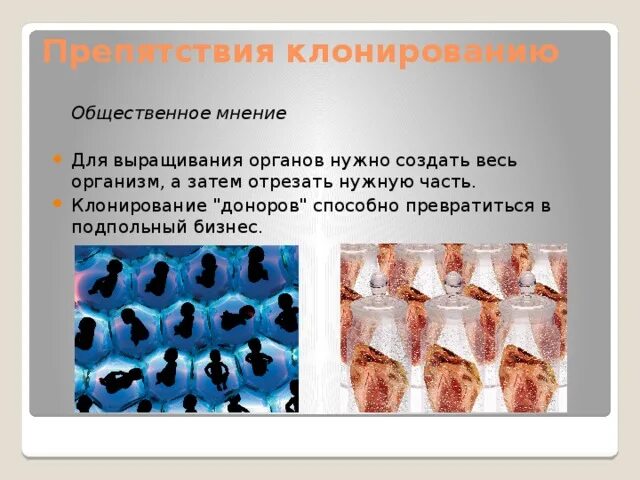 Препятствия клонированию

Общественное мнение

Для выращивания органов нужно создать весь организм, а затем отрезать нужную часть.

Клонирование "доноров" способно превратиться в подпольный бизнес.